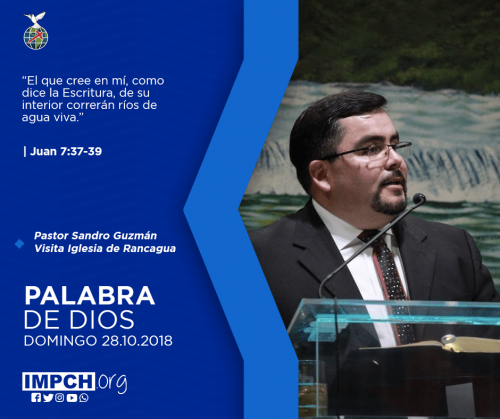 “El que cree en mí, como dice la Escritura, de su interior correrán ríos de agua viva.”

| Juan 7:37-39

Pastor Sandro Guzmán Visita Iglesia de Rancagua

PALABRA DE DIOS
DOMINGO 28.10.2018

IMPCH.org